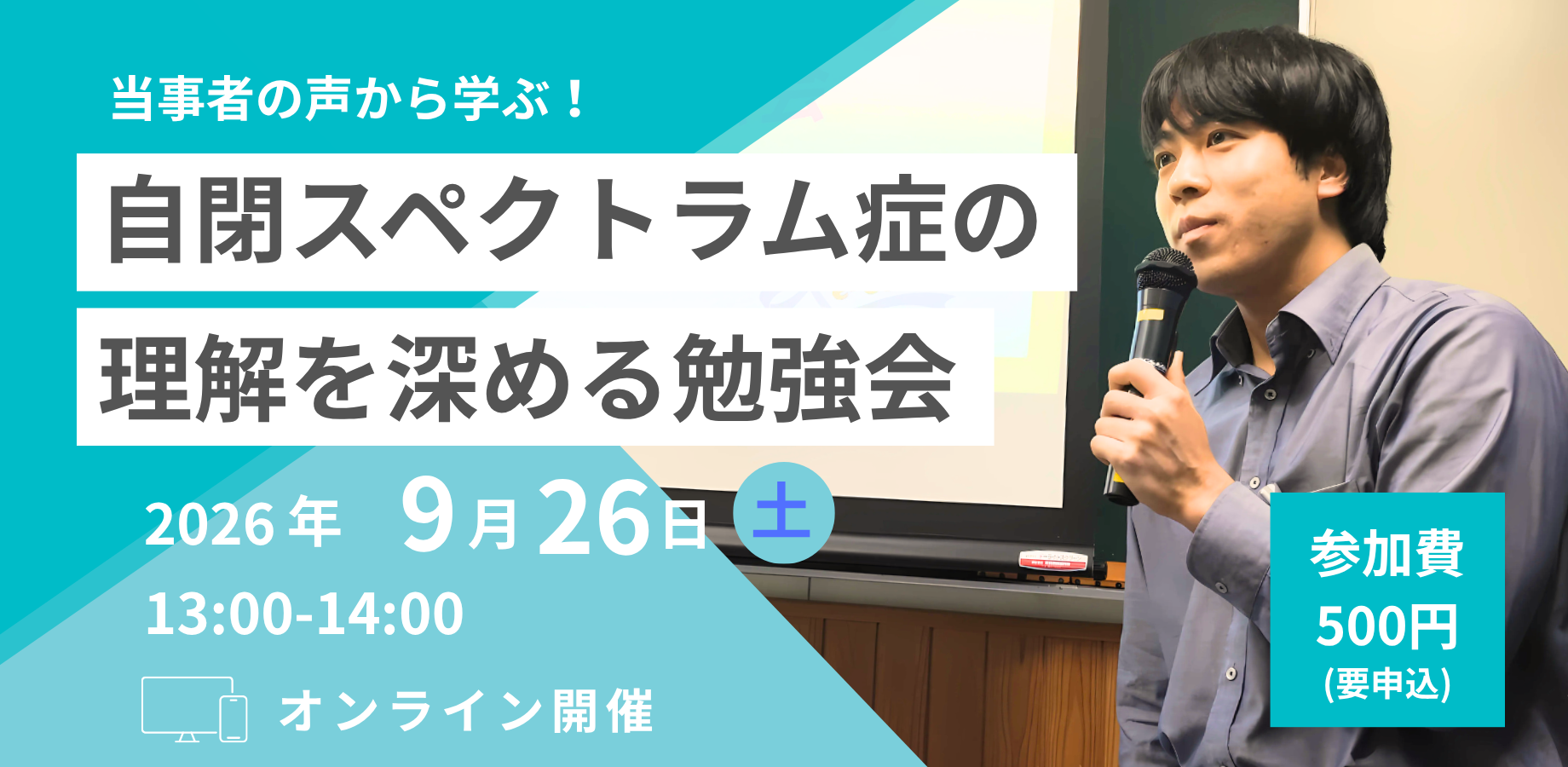 当事者の声から学ぶ！

自閉スペクトラム症の
理解を深める勉強会

2026年 9月26日 土
13:00-14:00

オンライン開催

参加費
500円
(要申込)